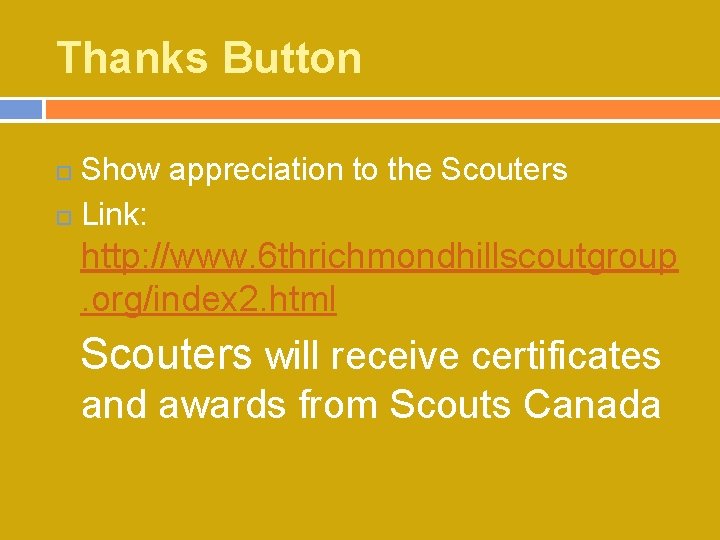 Thanks Button

Show appreciation to the Scouters

Link: http://www.6thrichmondhillscoutgroup.org/index2.html

Scouters will receive certificates and awards from Scouts Canada